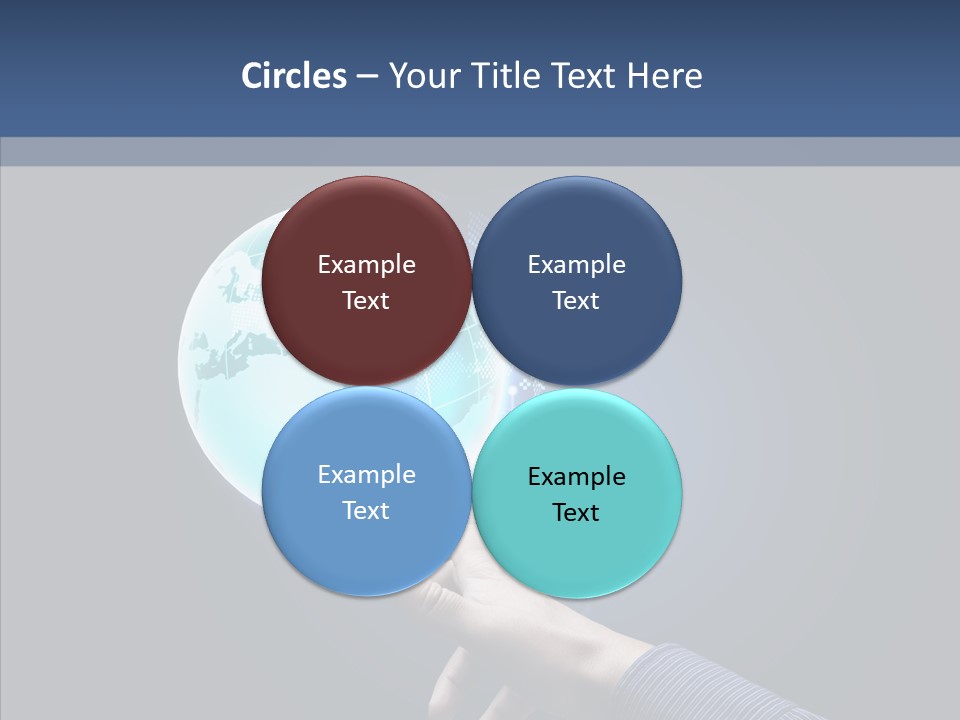 Circles – Your Title Text Here

Example Text

Example Text

Example Text

Example Text